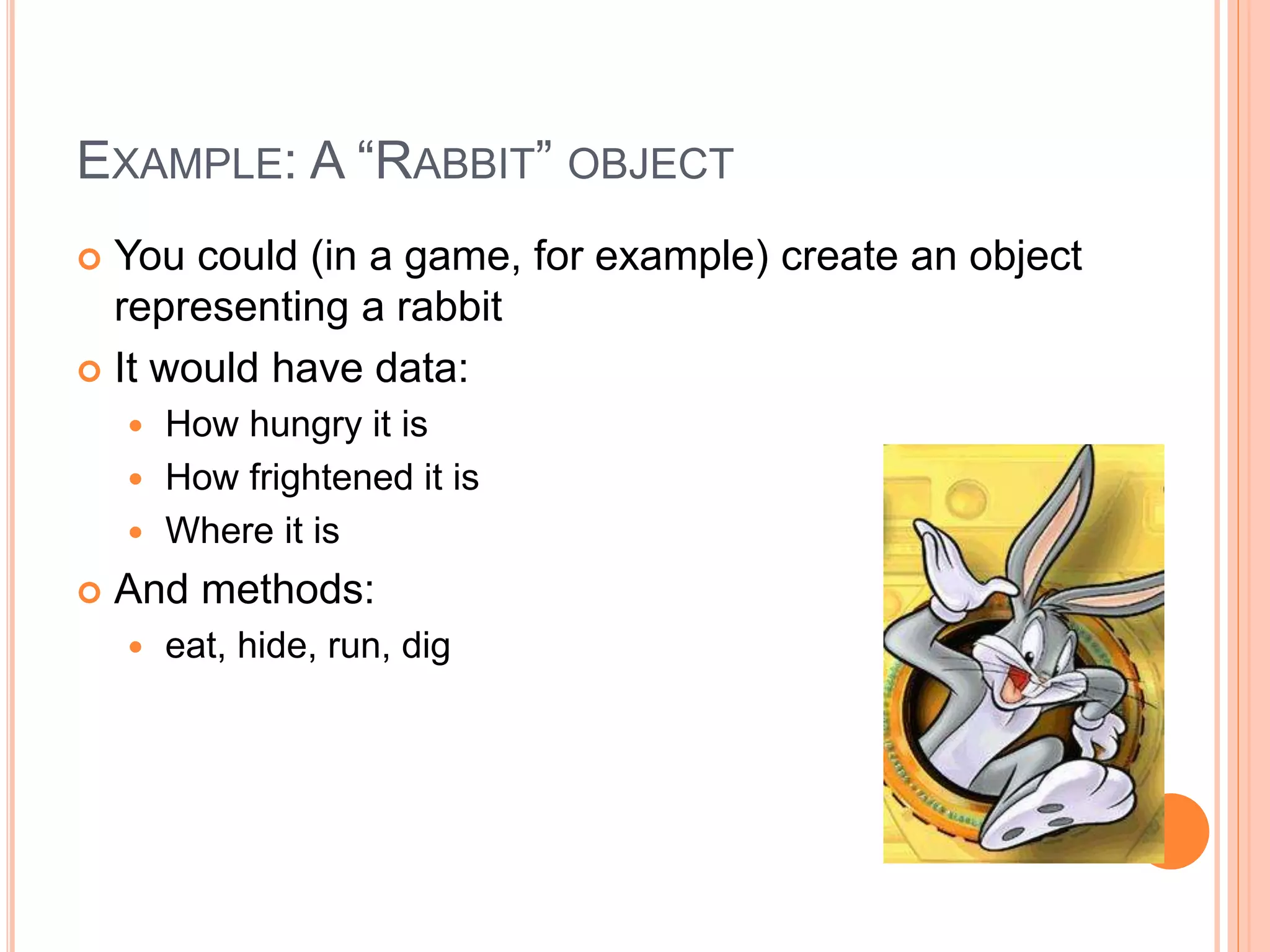 EXAMPLE: A “RABBIT” OBJECT

You could (in a game, for example) create an object representing a rabbit

It would have data:

How hungry it is

How frightened it is

Where it is

And methods:

eat, hide, run, dig